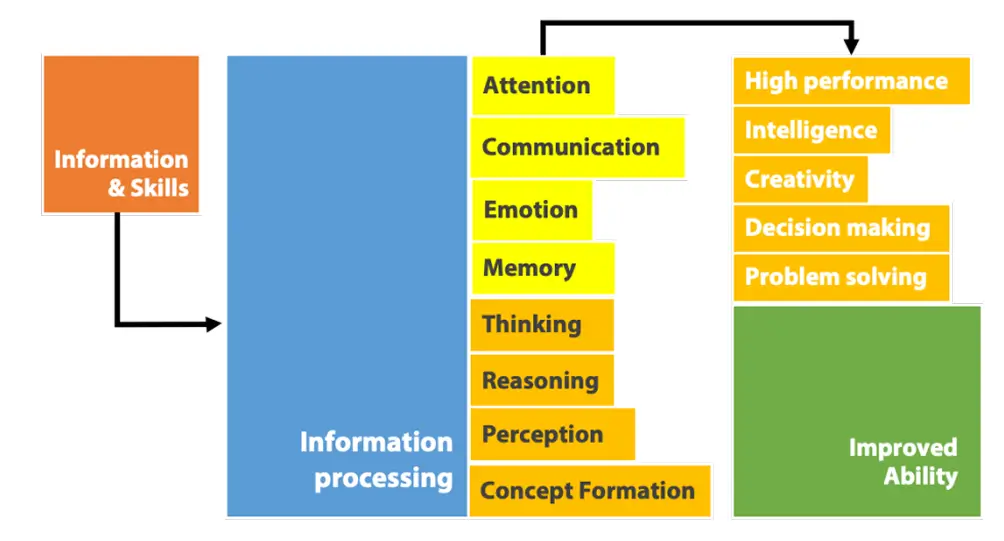 Information & Skills

Information processing

Attention

Communication

Emotion

Memory

Thinking

Reasoning

Perception

Concept Formation

High performance

Intelligence

Creativity

Decision making

Problem solving

Improved Ability